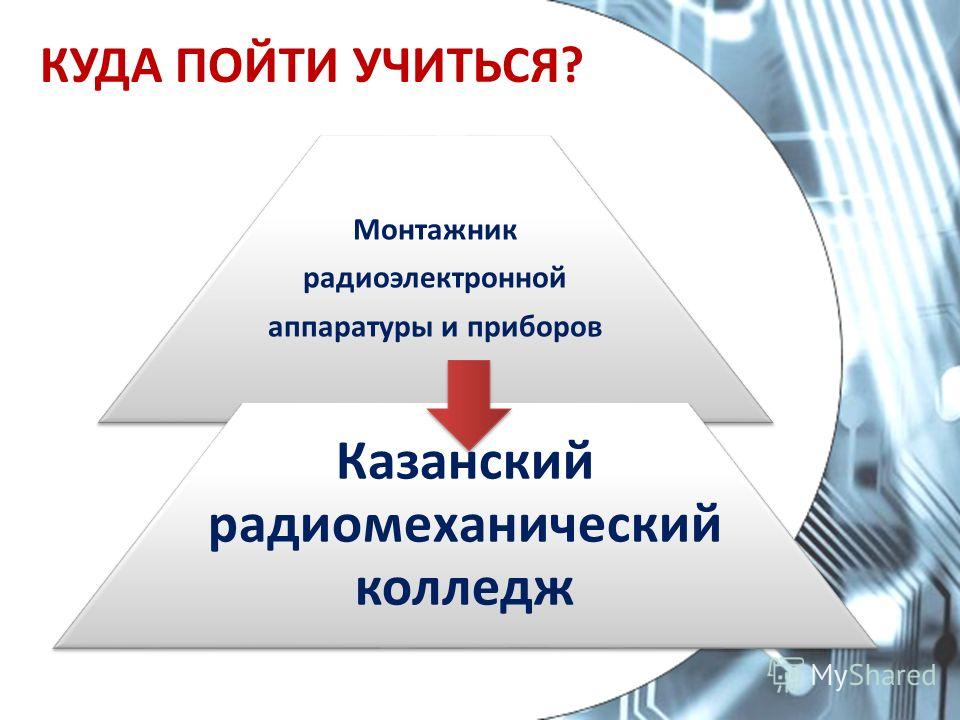 КУДА ПОЙТИ УЧИТЬСЯ?

Монтажник радиоэлектронной аппаратуры и приборов

Казанский радиомеханический колледж

MyShared